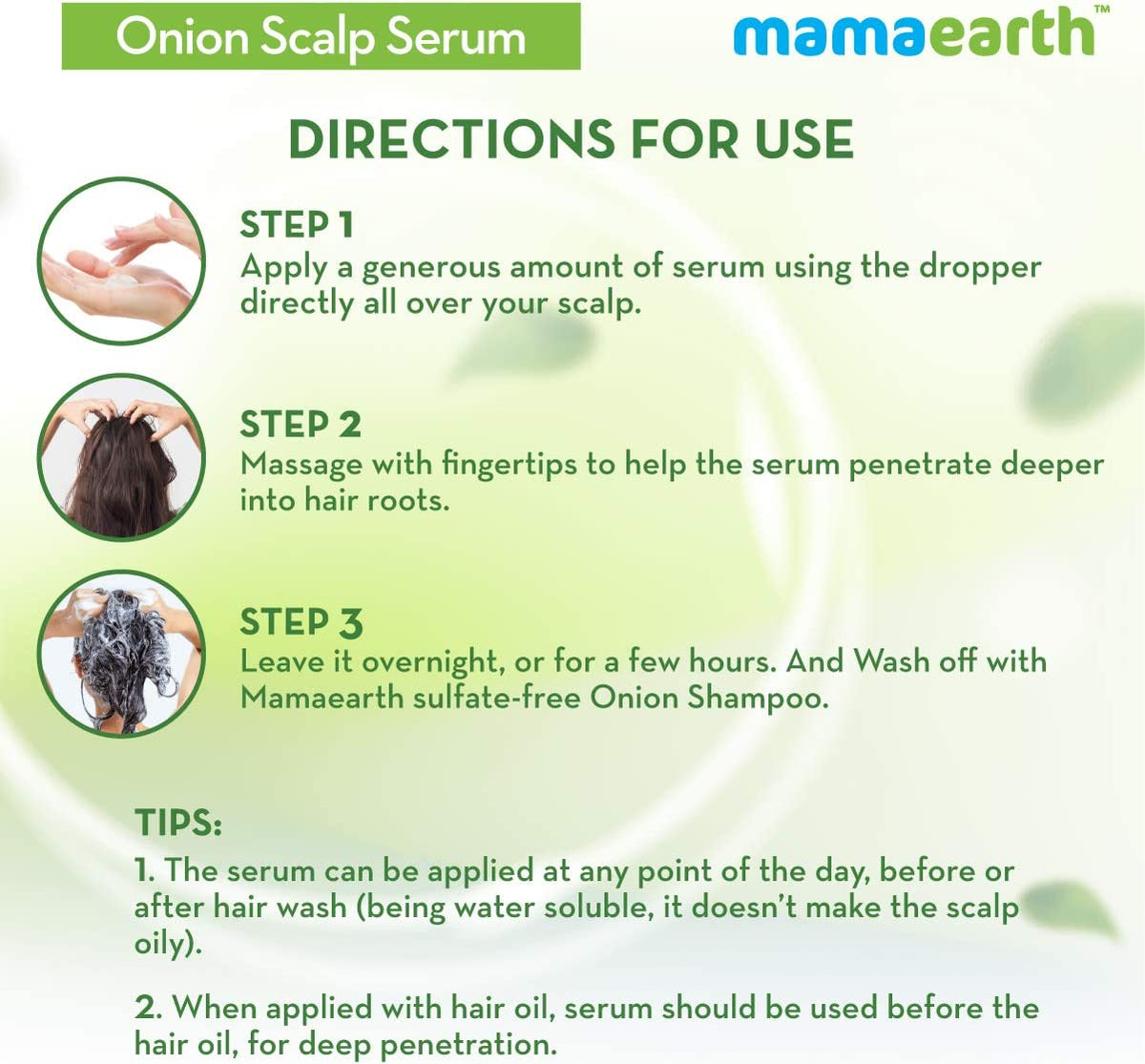 Onion Scalp Serum

mamaearth™

DIRECTIONS FOR USE

STEP 1
Apply a generous amount of serum using the dropper directly all over your scalp.

STEP 2
Massage with fingertips to help the serum penetrate deeper into hair roots.

STEP 3
Leave it overnight, or for a few hours. And Wash off with Mamaearth sulfate-free Onion Shampoo.

TIPS:
1. The serum can be applied at any point of the day, before or after hair wash (being water soluble, it doesn't make the scalp oily).

2. When applied with hair oil, serum should be used before the hair oil, for deep penetration.